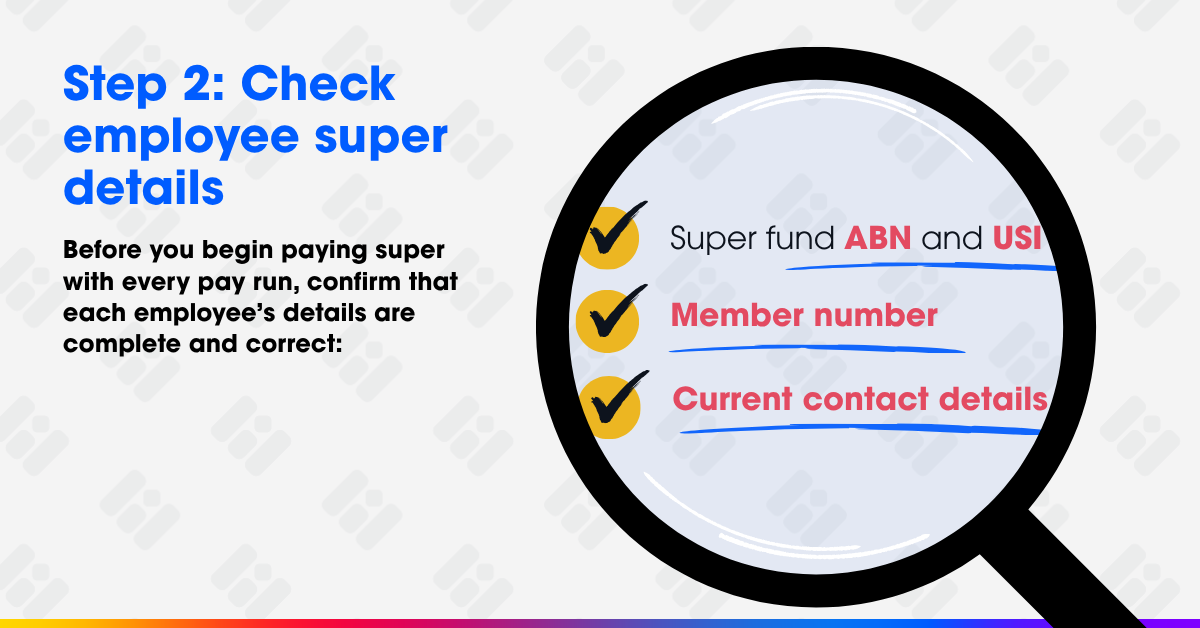 Step 2: Check employee super details

Before you begin paying super with every pay run, confirm that each employee's details are complete and correct:

Super fund ABN and USI

Member number

Current contact details